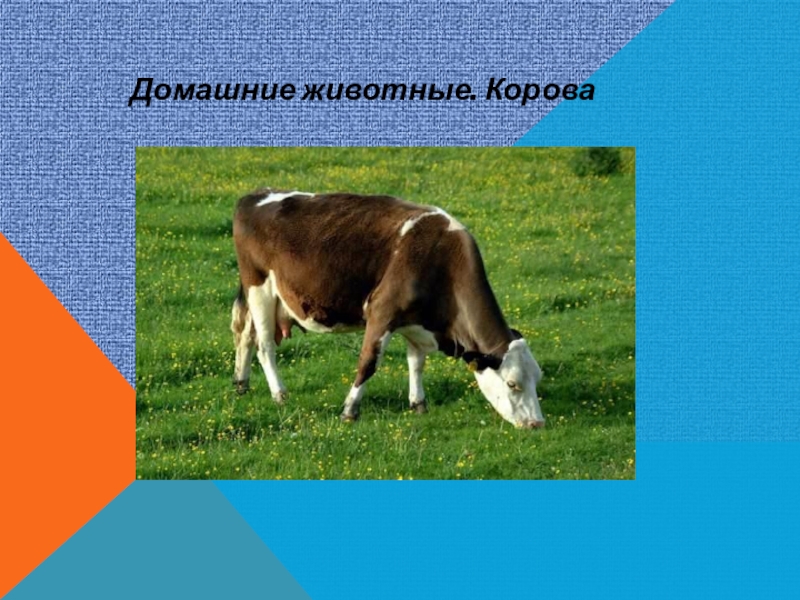 Домашние животные. Корова